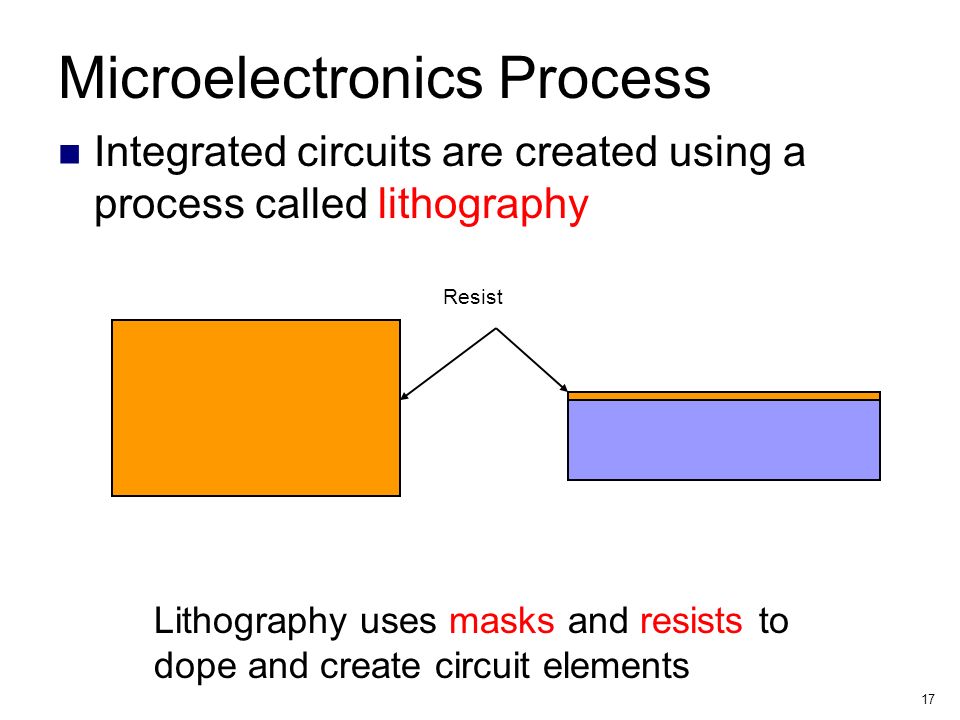 Microelectronics Process

Integrated circuits are created using a process called lithography

Resist

Lithography uses masks and resists to dope and create circuit elements

17